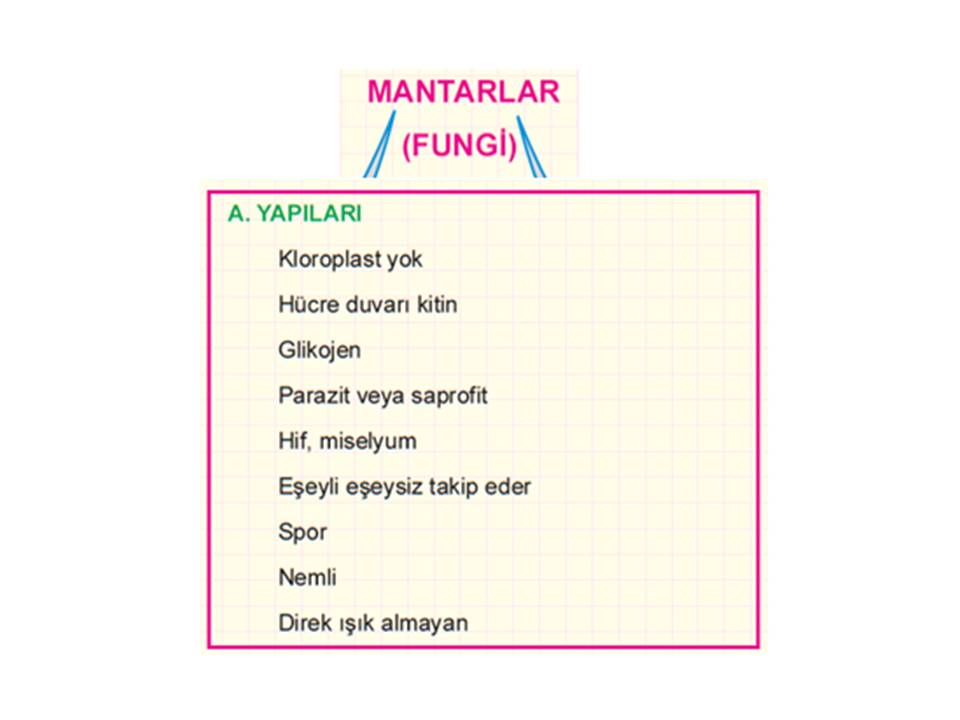 MANTARLAR
(FUNGİ)

A. YAPILARI

Kloroplast yok

Hücre duvarı kitin

Glikojen

Parazit veya saprofit

Hif, miselyum

Eşeyli eşeysiz takip eder

Spor

Nemli

Direk ışık almayan